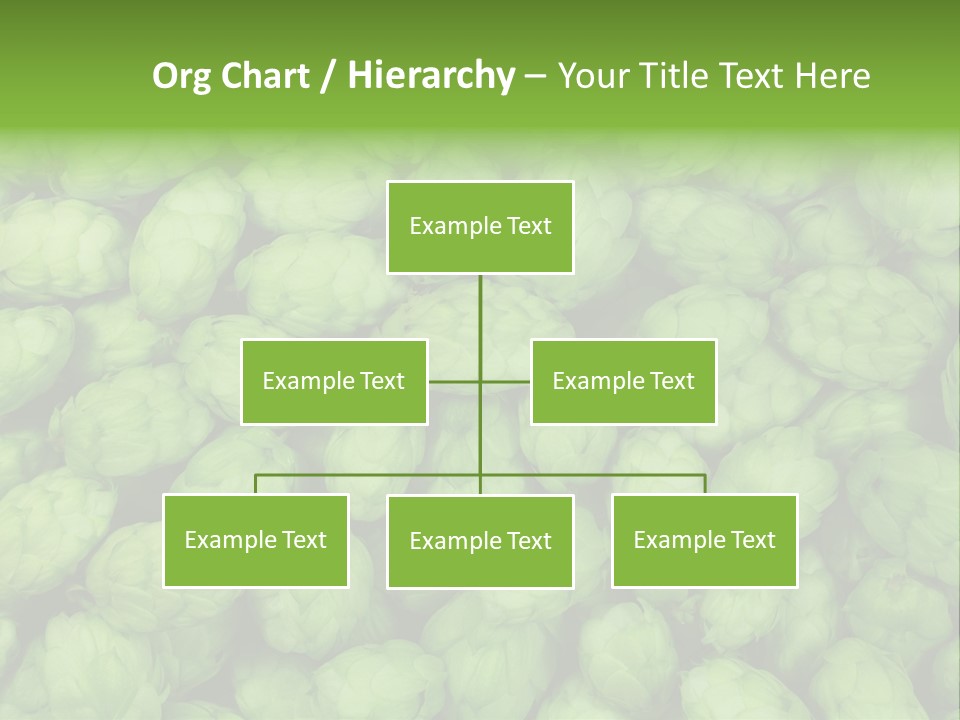 Org Chart / Hierarchy – Your Title Text Here

Example Text

Example Text

Example Text

Example Text

Example Text

Example Text